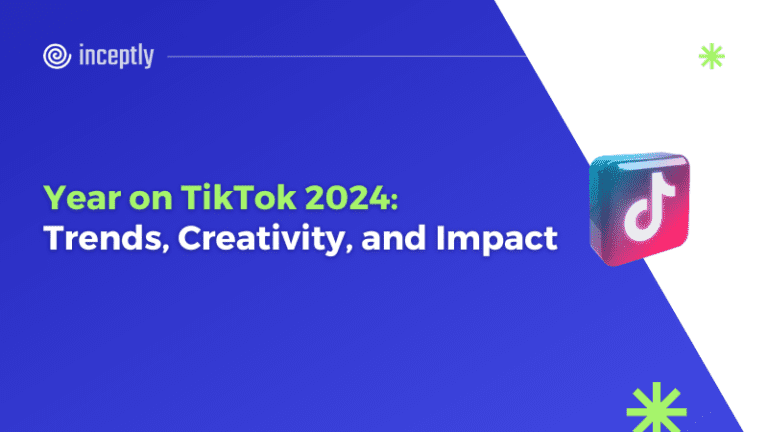 inceptly

Year on TikTok 2024:
Trends, Creativity, and Impact